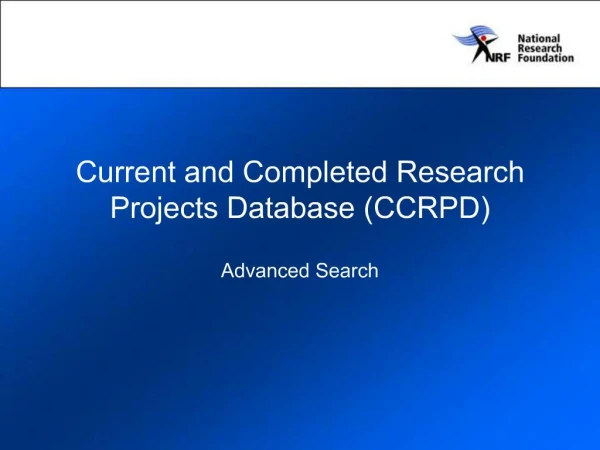 NRF National Research Foundation

Current and Completed Research Projects Database (CCRPD)

Advanced Search